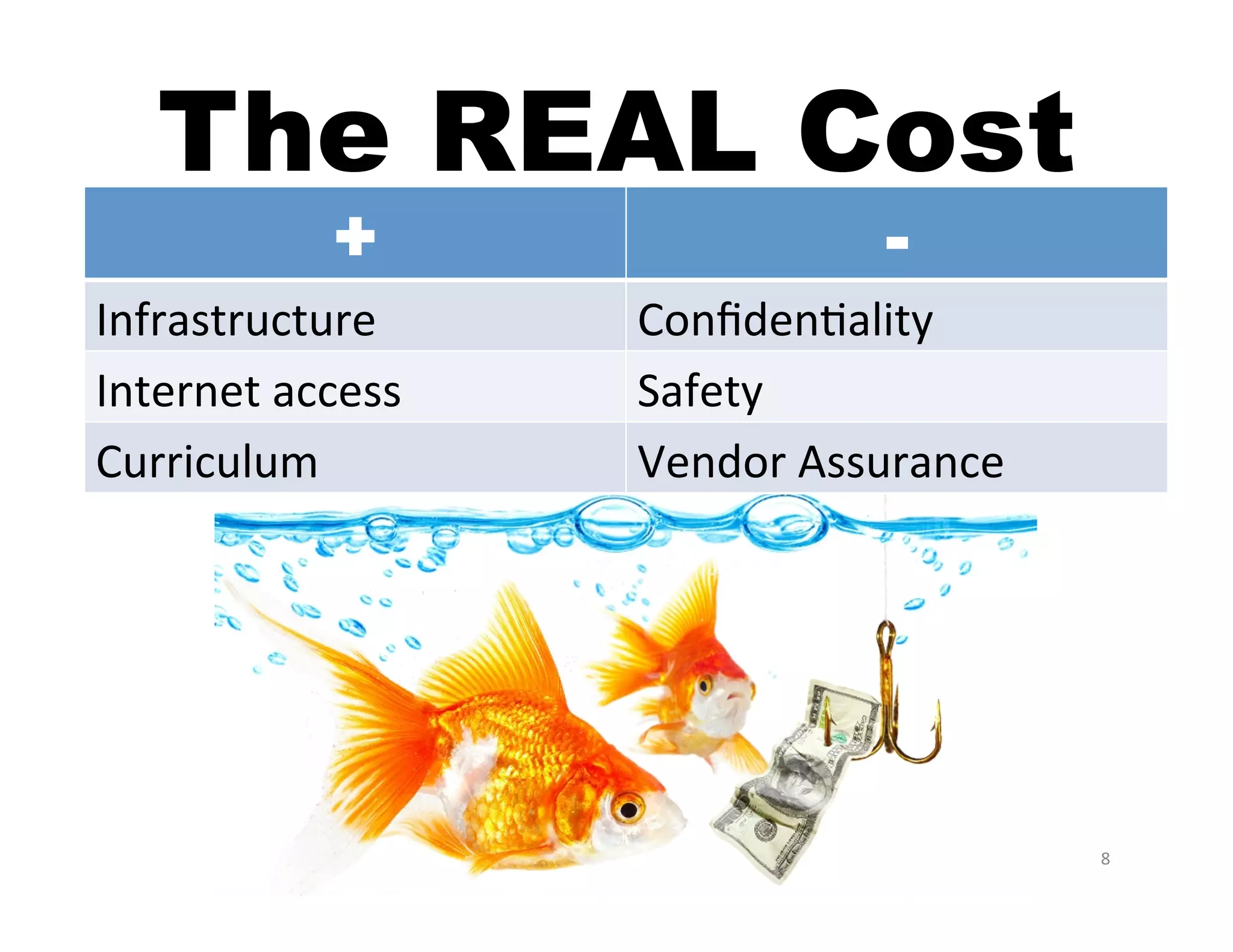 The REAL Cost

| + | - |
|---|---|
| Infrastructure | Confidentiality |
| Internet access | Safety |
| Curriculum | Vendor Assurance |

8